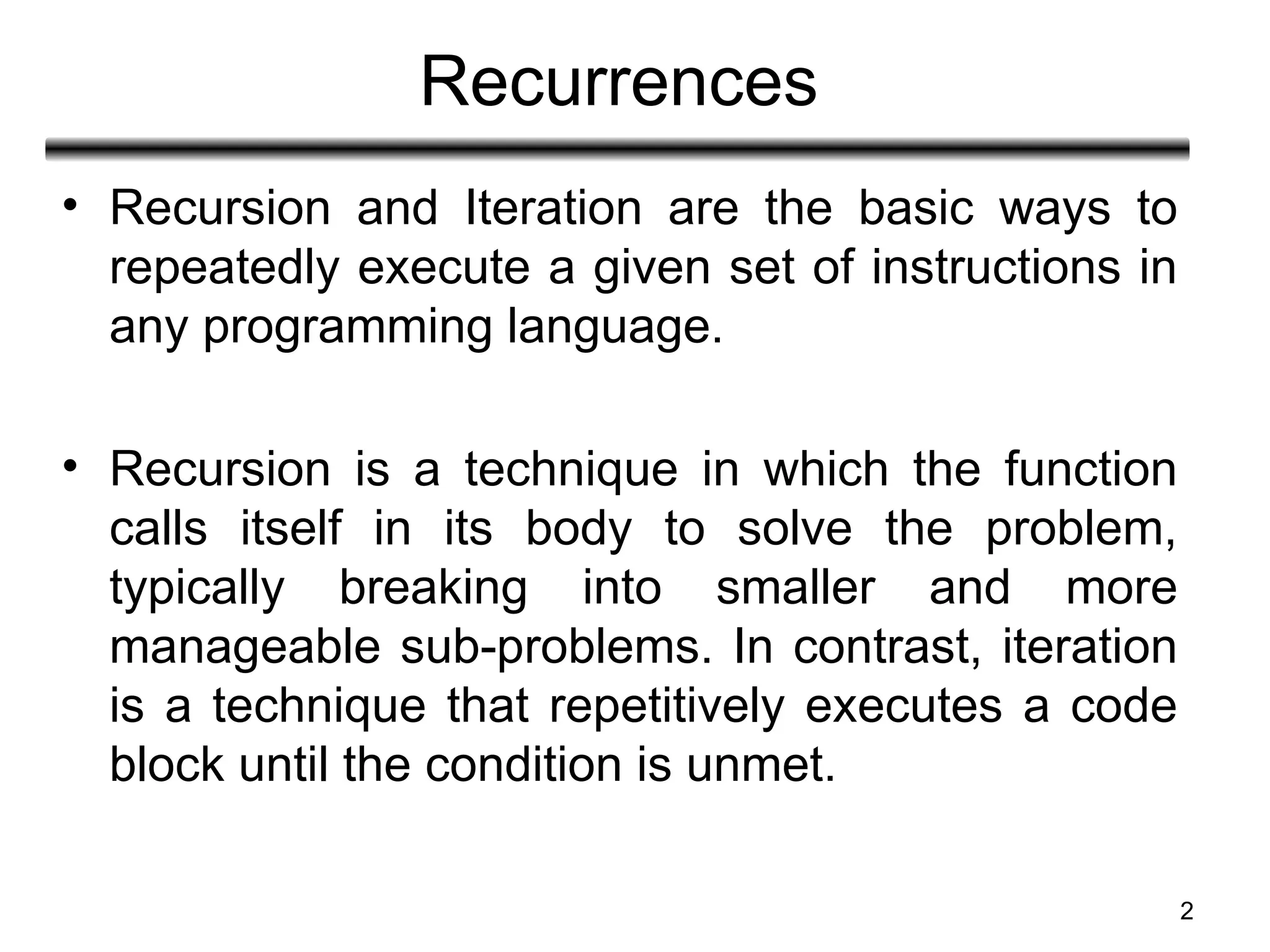 Recurrences

• Recursion and Iteration are the basic ways to repeatedly execute a given set of instructions in any programming language.

• Recursion is a technique in which the function calls itself in its body to solve the problem, typically breaking into smaller and more manageable sub-problems. In contrast, iteration is a technique that repetitively executes a code block until the condition is unmet.

2